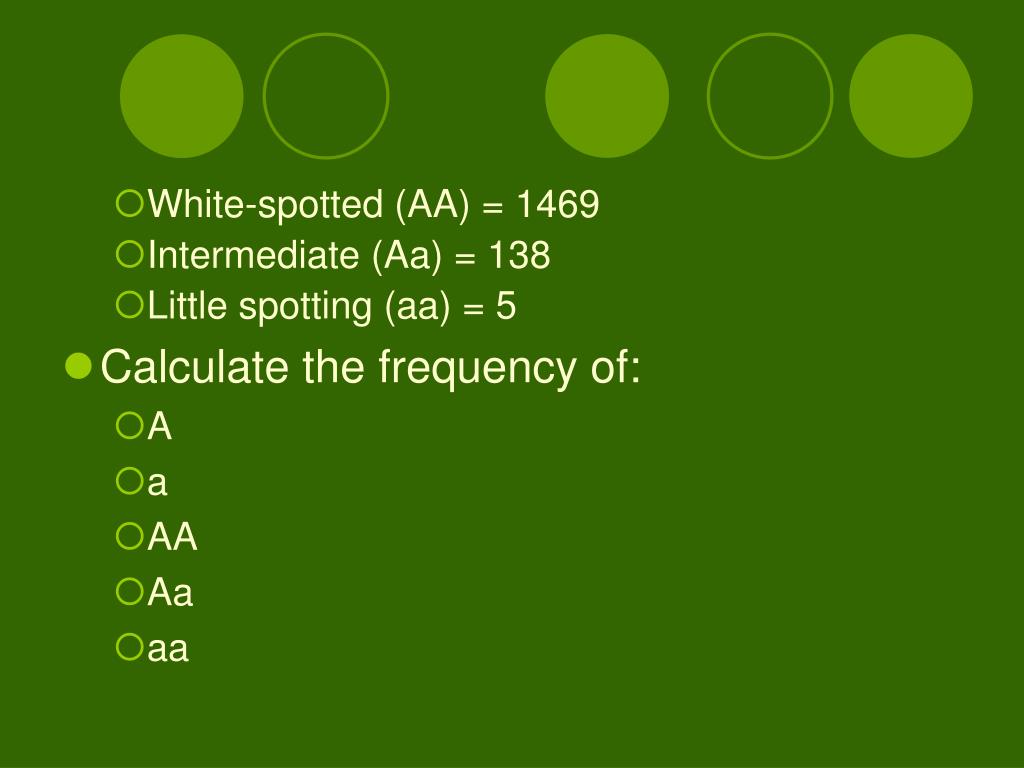 White-spotted (AA) = 1469
Intermediate (Aa) = 138
Little spotting (aa) = 5

Calculate the frequency of:
A
a
AA
Aa
aa